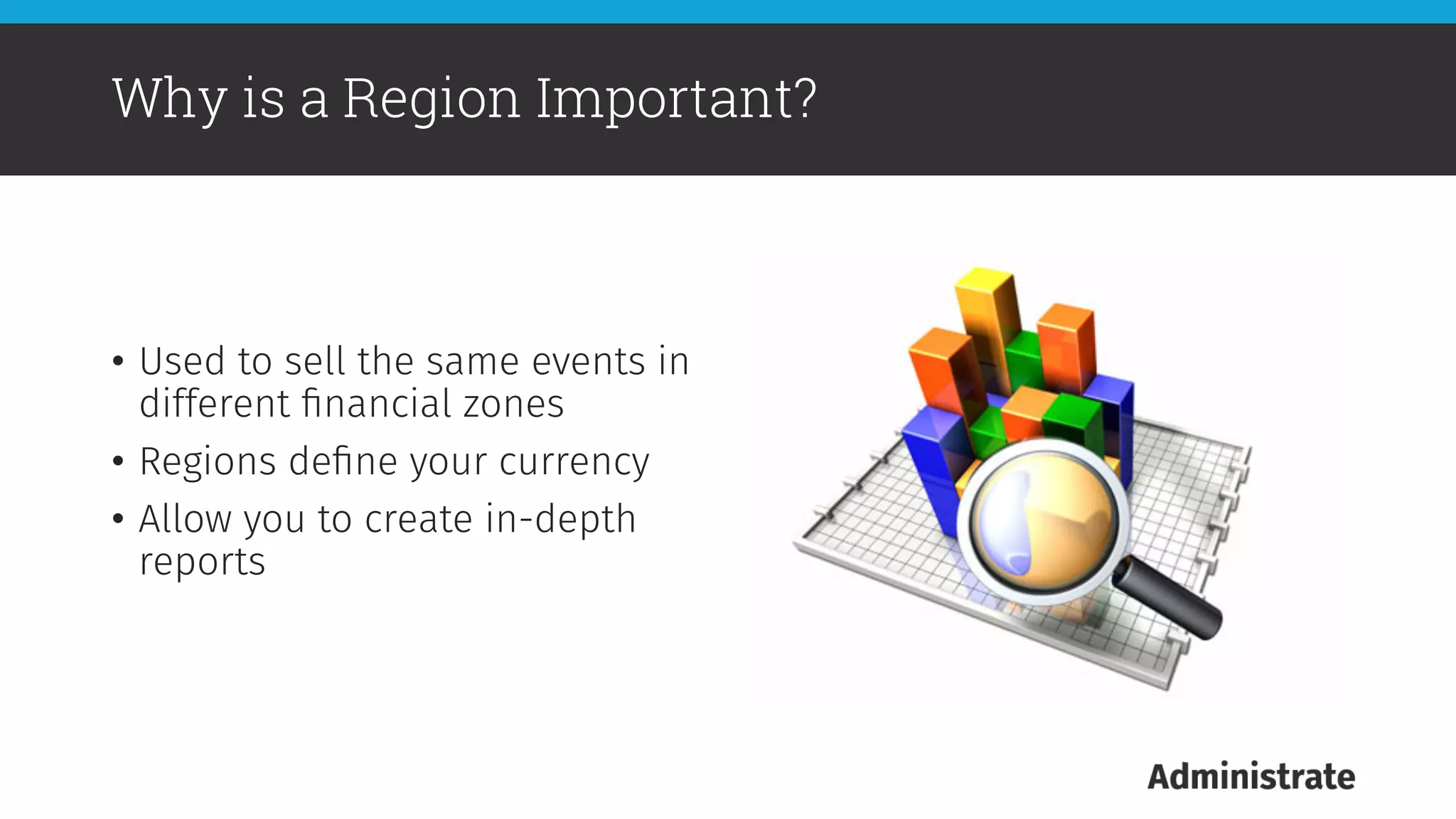 Why is a Region Important?

• Used to sell the same events in different financial zones
• Regions define your currency
• Allow you to create in-depth reports

Administrate